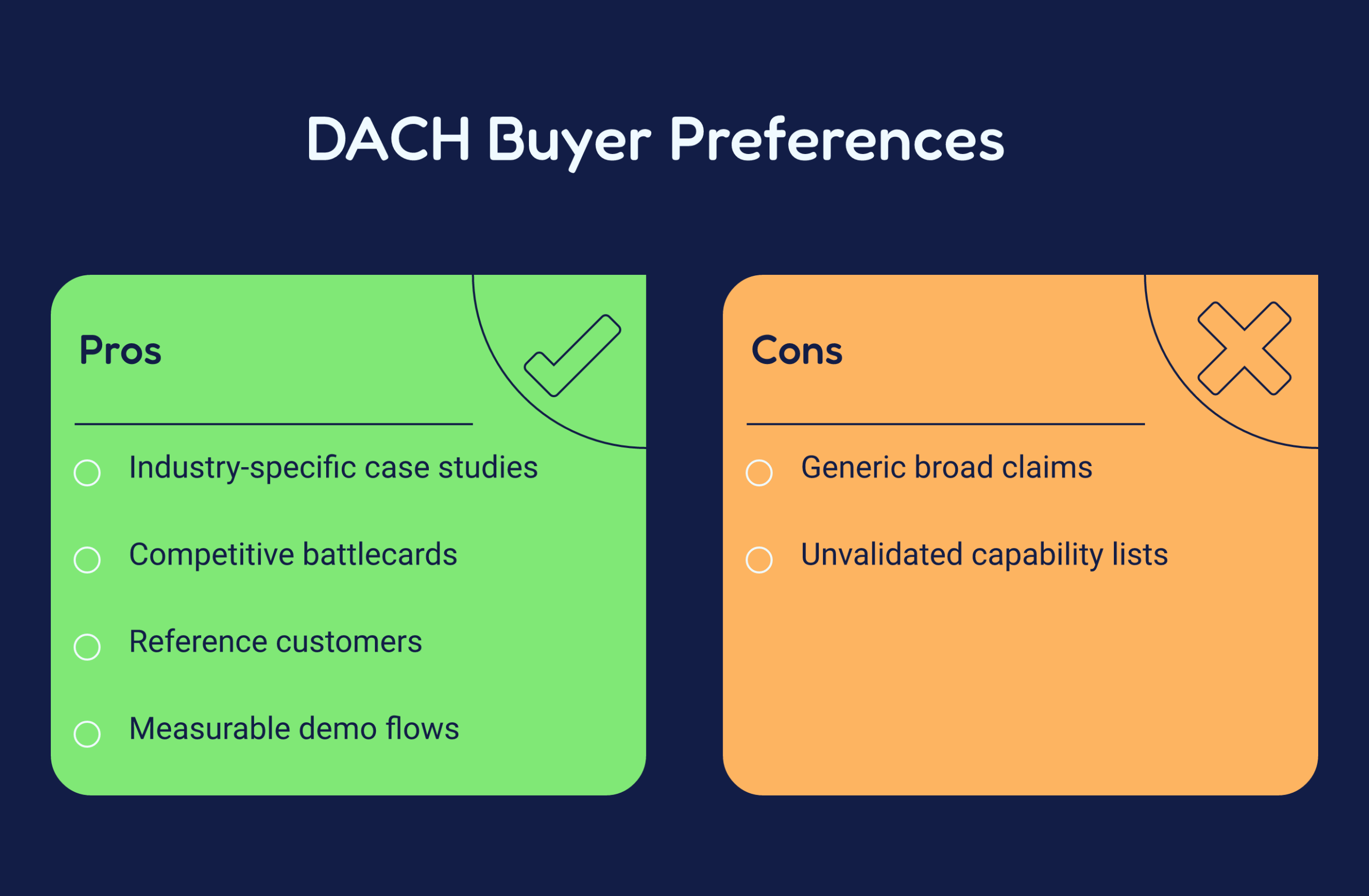 DACH Buyer Preferences

Pros

Industry-specific case studies

Competitive battlecards

Reference customers

Measurable demo flows

Cons

Generic broad claims

Unvalidated capability lists